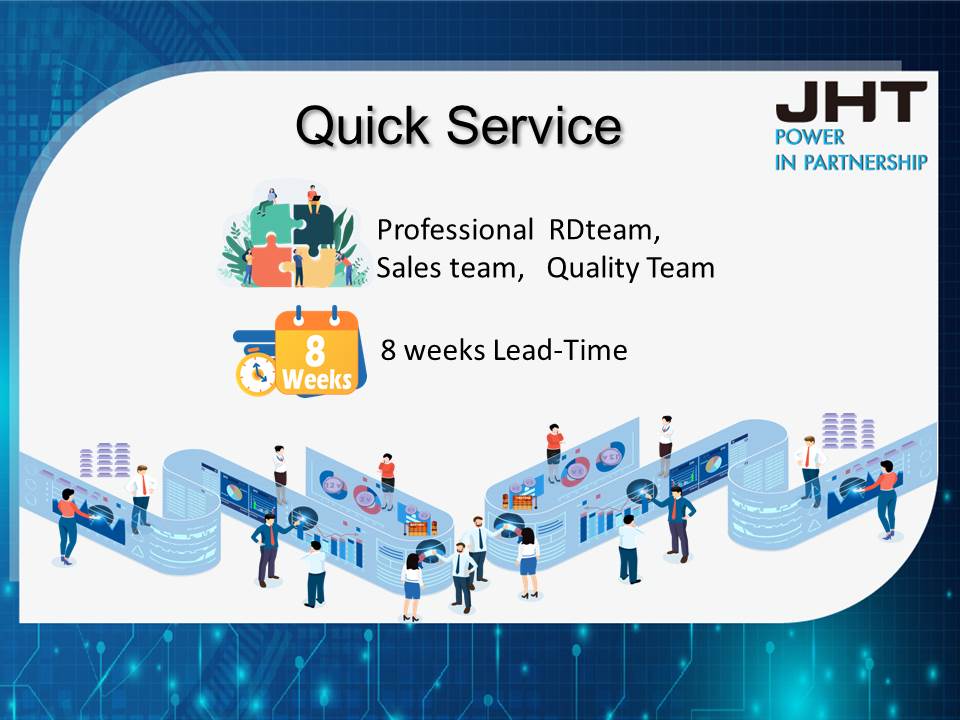 Quick Service

JHT
POWER
IN PARTNERSHIP

Professional RDteam,
Sales team, Quality Team

8
Weeks

8 weeks Lead-Time